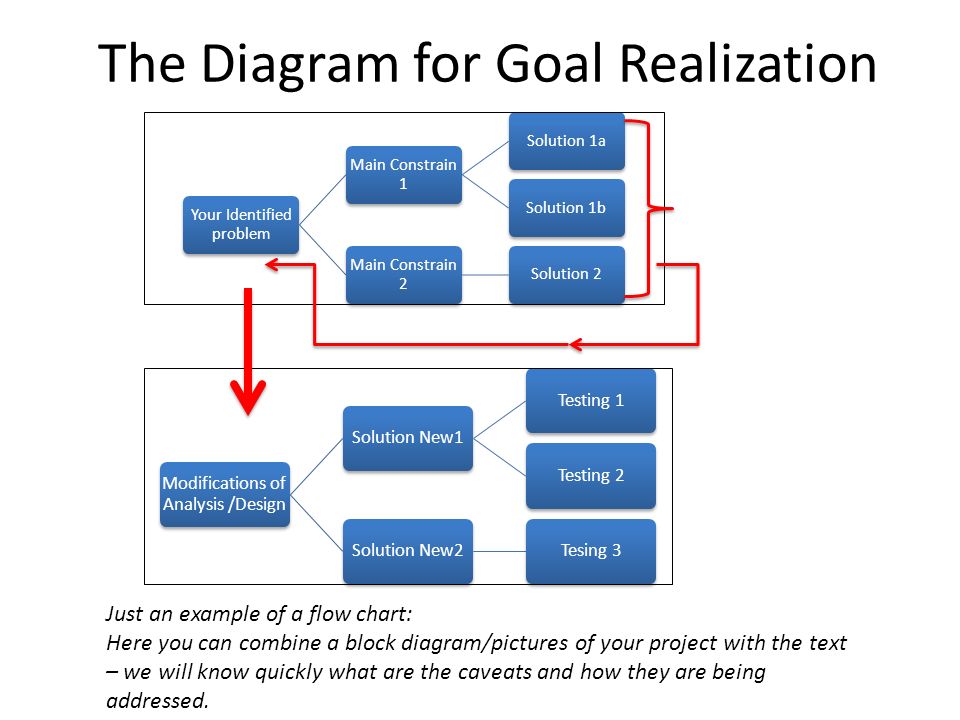 The Diagram for Goal Realization

Your Identified problem

Main Constrain 1

Main Constrain 2

Solution 1a

Solution 1b

Solution 2

Modifications of Analysis /Design

Solution New1

Solution New2

Testing 1

Testing 2

Tesing 3

Just an example of a flow chart:
Here you can combine a block diagram/pictures of your project with the text – we will know quickly what are the caveats and how they are being addressed.